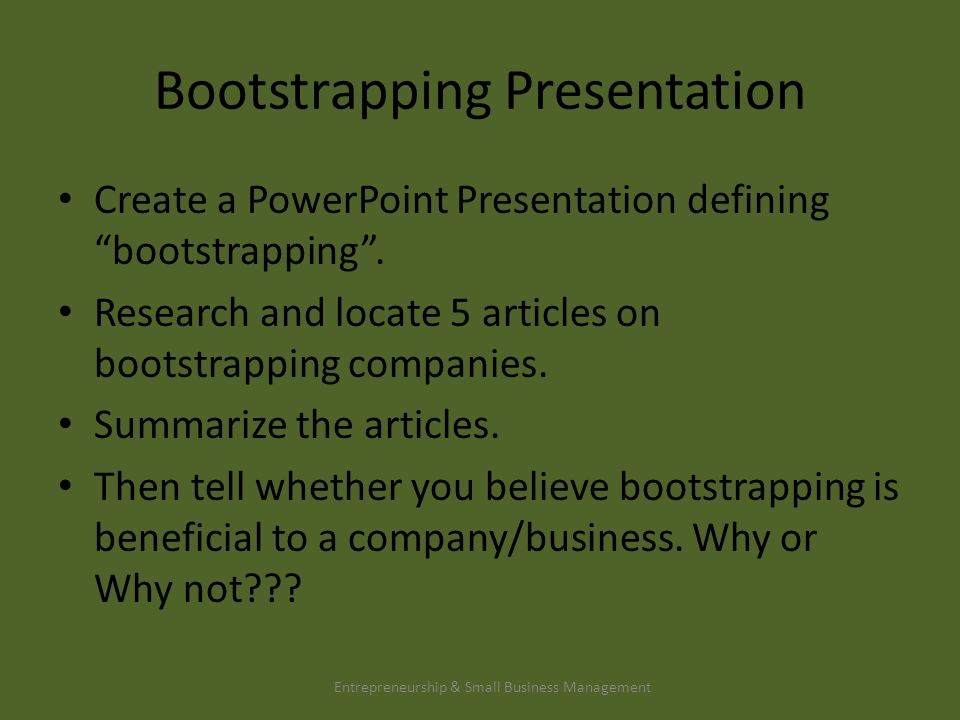 Bootstrapping Presentation

• Create a PowerPoint Presentation defining “bootstrapping”.
• Research and locate 5 articles on bootstrapping companies.
• Summarize the articles.
• Then tell whether you believe bootstrapping is beneficial to a company/business. Why or Why not???

Entrepreneurship & Small Business Management